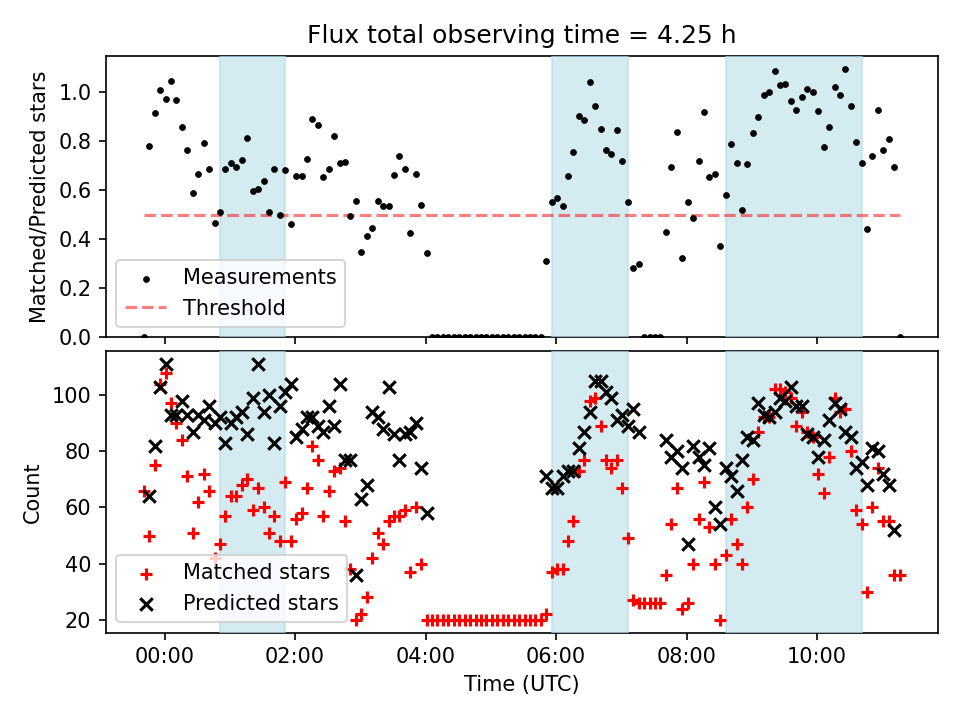 Flux total observing time = 4.25 h

Matched/Predicted stars

1.0
0.8
0.6
0.4
0.2
0.0

Measurements
Threshold

Count

100
80
60
40
20

Matched stars
Predicted stars

00:00
02:00
04:00
06:00
08:00
10:00

Time (UTC)